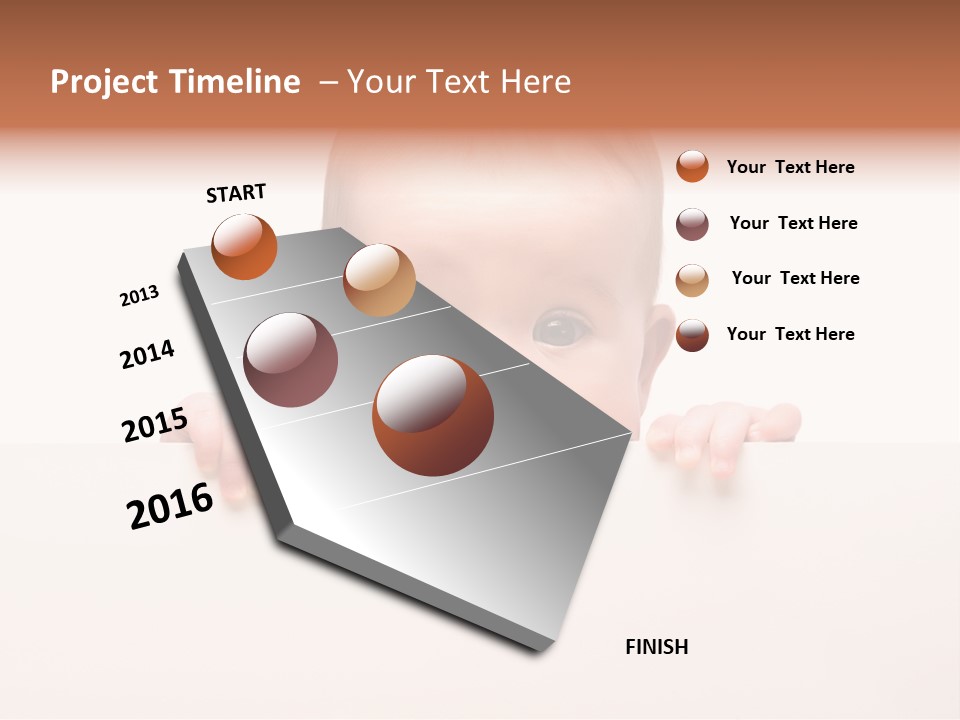 Project Timeline – Your Text Here

START

2013

2014

2015

2016

FINISH

Your Text Here

Your Text Here

Your Text Here

Your Text Here